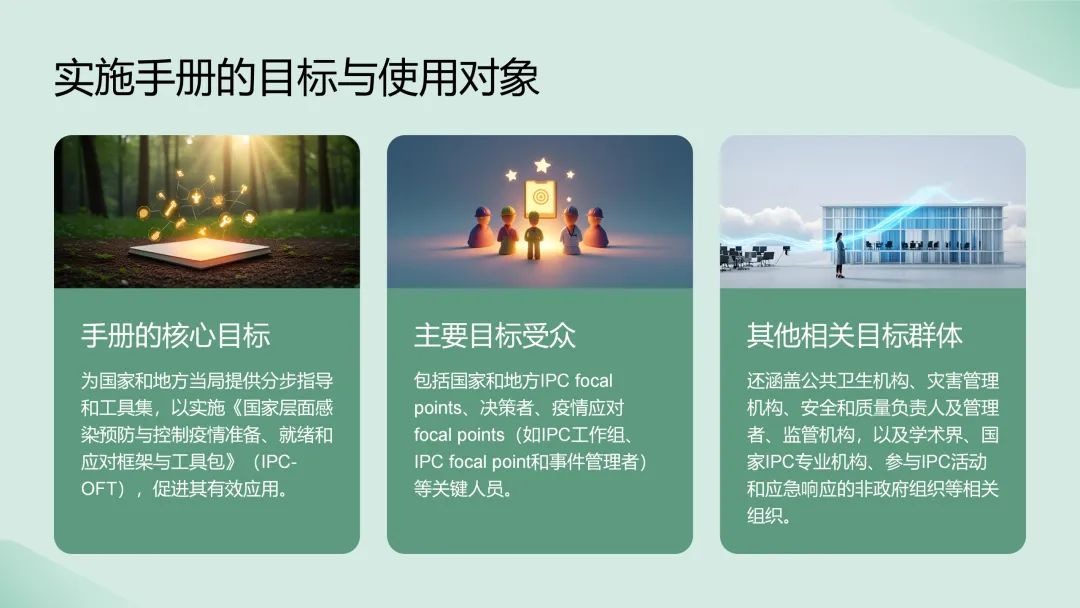 实施手册的目标与使用对象

手册的核心目标

为国家和地方当局提供分步指导和工具集，以实施《国家层面感染预防与控制疫情准备、就绪和应对框架与工具包》（IPC-OFT），促进其有效应用。

主要目标受众

包括国家和地方IPC focal points、决策者、疫情应对focal points（如IPC工作组、IPC focal point和事件管理者）等关键人员。

其他相关目标群体

还涵盖公共卫生机构、灾害管理机构、安全和质量负责人及管理者、监管机构，以及学术界、国家IPC专业机构、参与IPC活动和应急响应的非政府组织等相关组织。